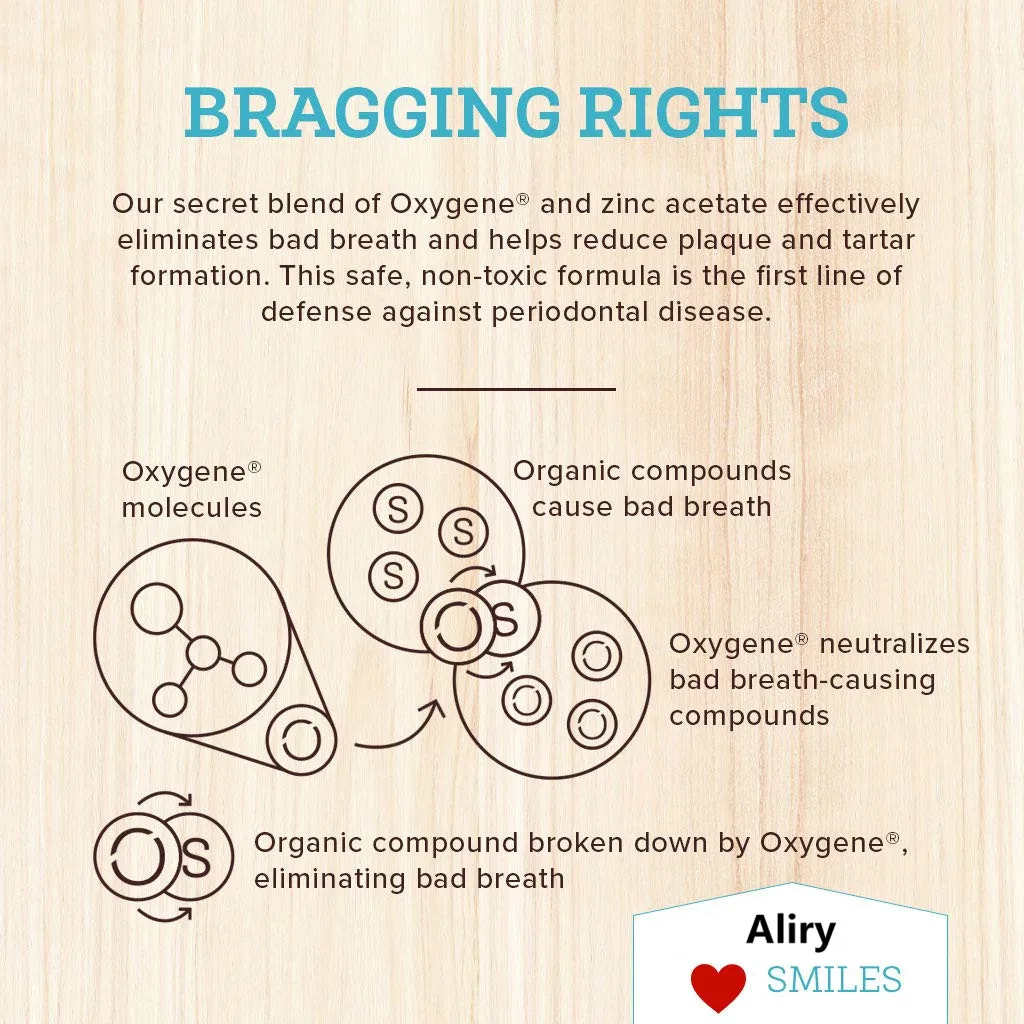 BRAGGING RIGHTS

Our secret blend of Oxygene® and zinc acetate effectively eliminates bad breath and helps reduce plaque and tartar formation. This safe, non-toxic formula is the first line of defense against periodontal disease.

Oxygene® molecules

Organic compounds cause bad breath

S S S S

Oxygene® neutralizes bad breath-causing compounds

S

Organic compound broken down by Oxygene®, eliminating bad breath

Aliry
SMILES